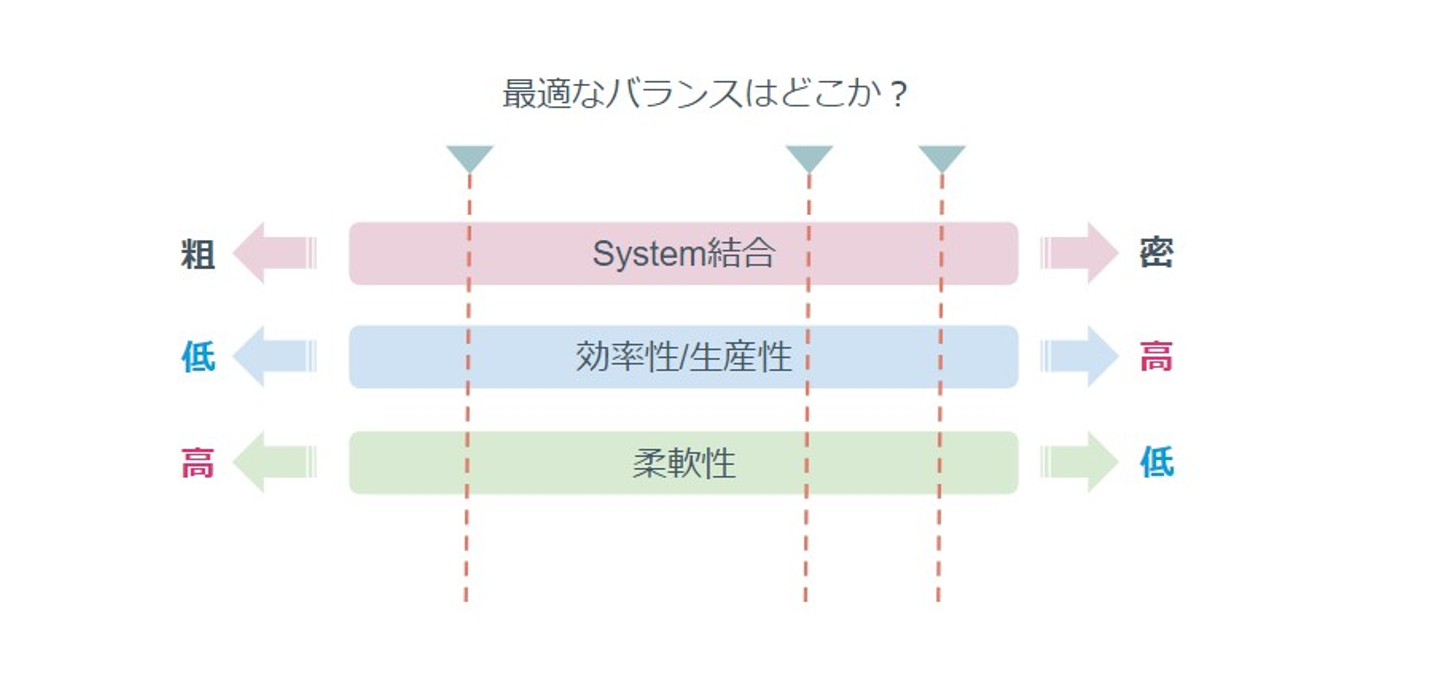 最適なバランスはどこか？

粗 System結合 密

低 効率性/生産性 高

高 柔軟性 低